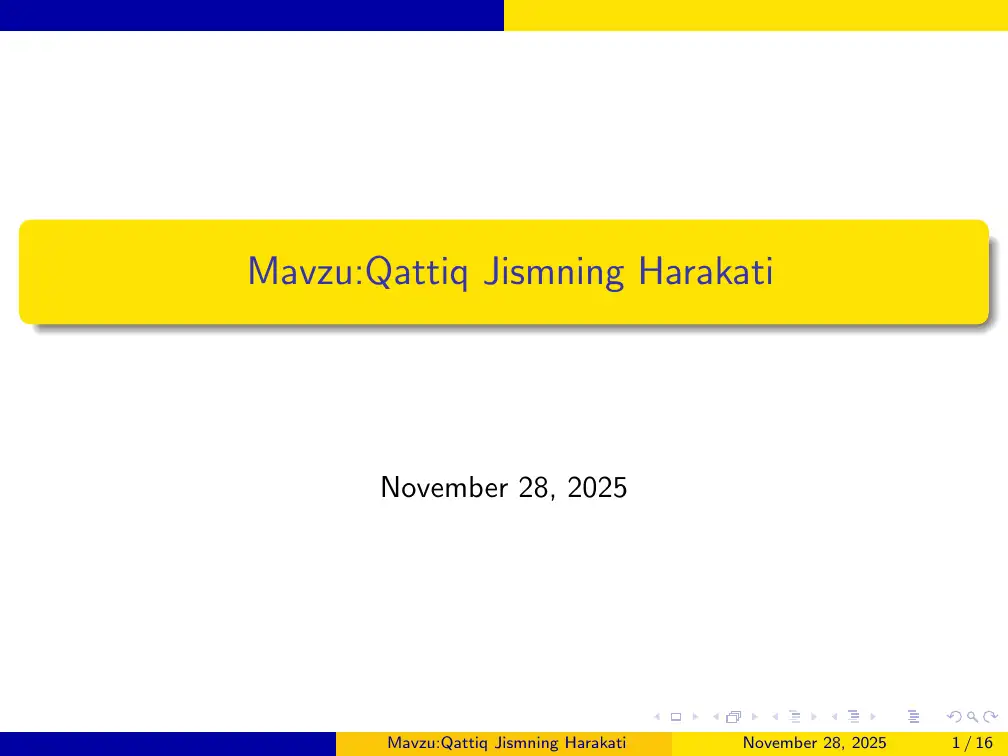 Mavzu:Qattiq Jismning Harakati

November 28, 2025

Mavzu:Qattiq Jismning Harakati November 28, 2025 1 / 16